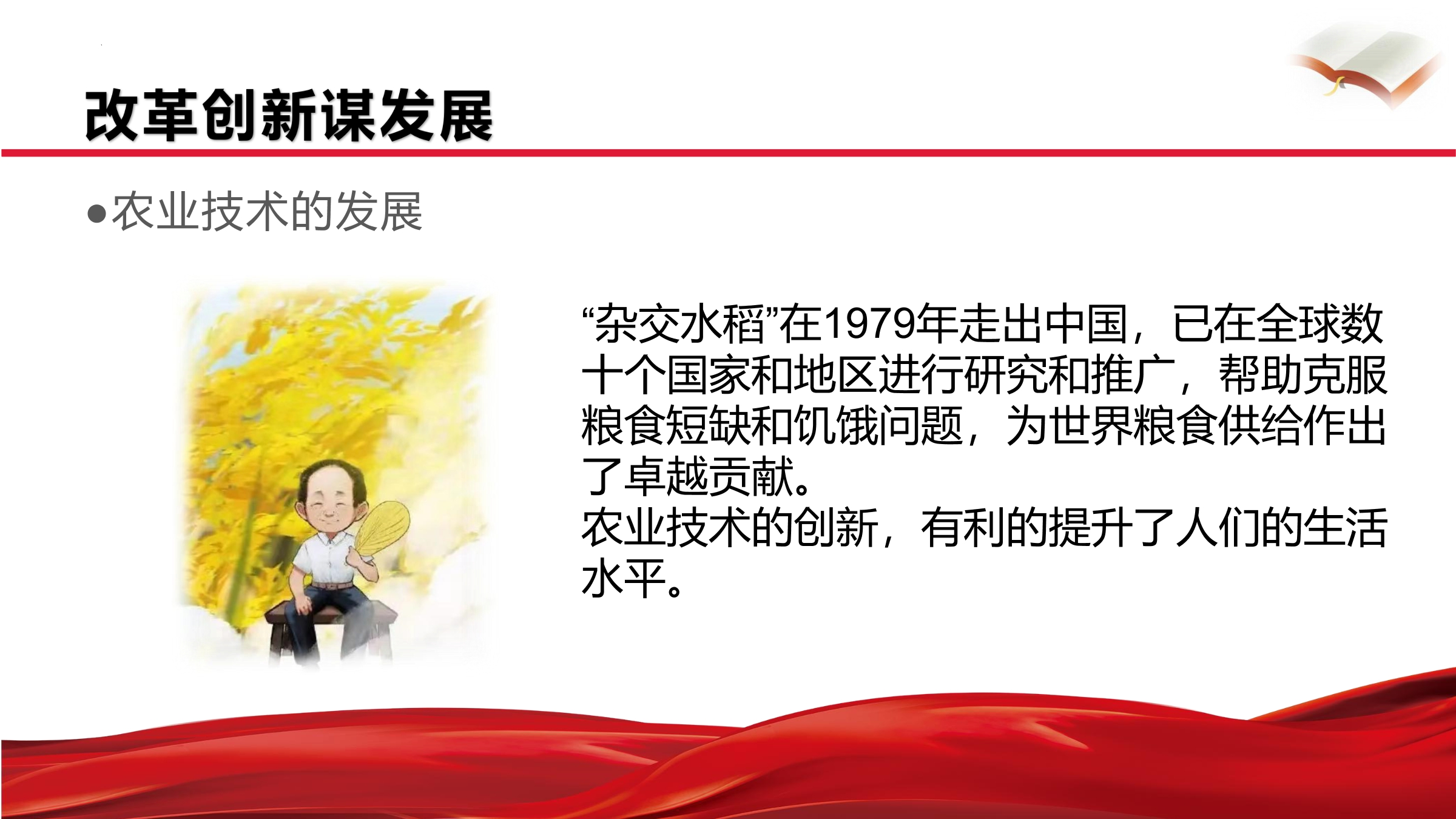 改革创新谋发展

●农业技术的发展

“杂交水稻”在1979年走出中国，已在全球数十个国家和地区进行研究和推广，帮助克服粮食短缺和饥饿问题，为世界粮食供给作出了卓越贡献。
农业技术的创新，有利的提升了人们的生活水平。